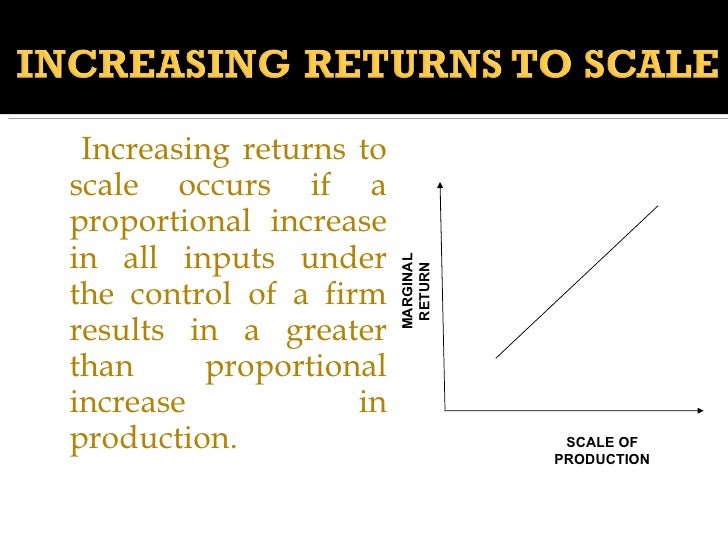 INCREASING RETURNS TO SCALE

Increasing returns to scale occurs if a proportional increase in all inputs under the control of a firm results in a greater than proportional increase in production.

MARGINAL RETURN

SCALE OF PRODUCTION